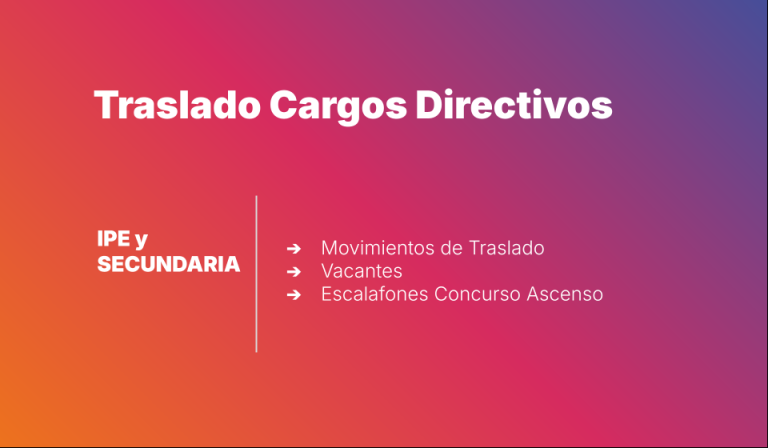 Traslado Cargos Directivos

IPE y SECUNDARIA

➔ Movimientos de Traslado
➔ Vacantes
➔ Escalafones Concurso Ascenso